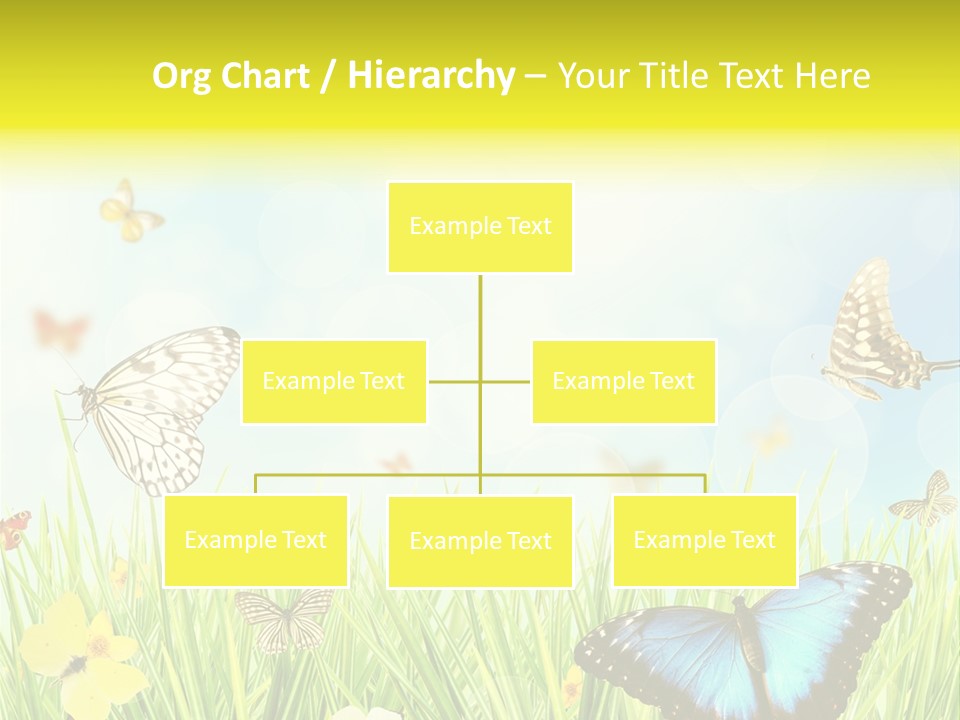 Org Chart / Hierarchy – Your Title Text Here

Example Text

Example Text

Example Text

Example Text

Example Text

Example Text